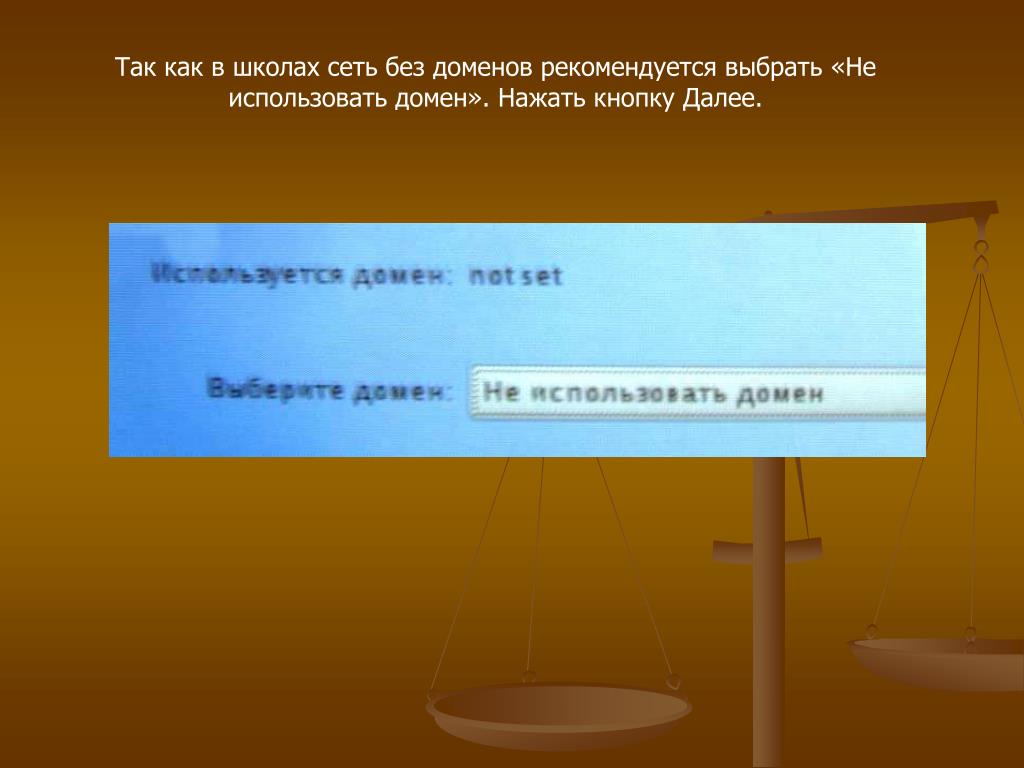 Так как в школах сеть без доменов рекомендуется выбрать «Не использовать домен». Нажать кнопку Далее.

Используется домен: not set

Выберите домен: Не использовать домен